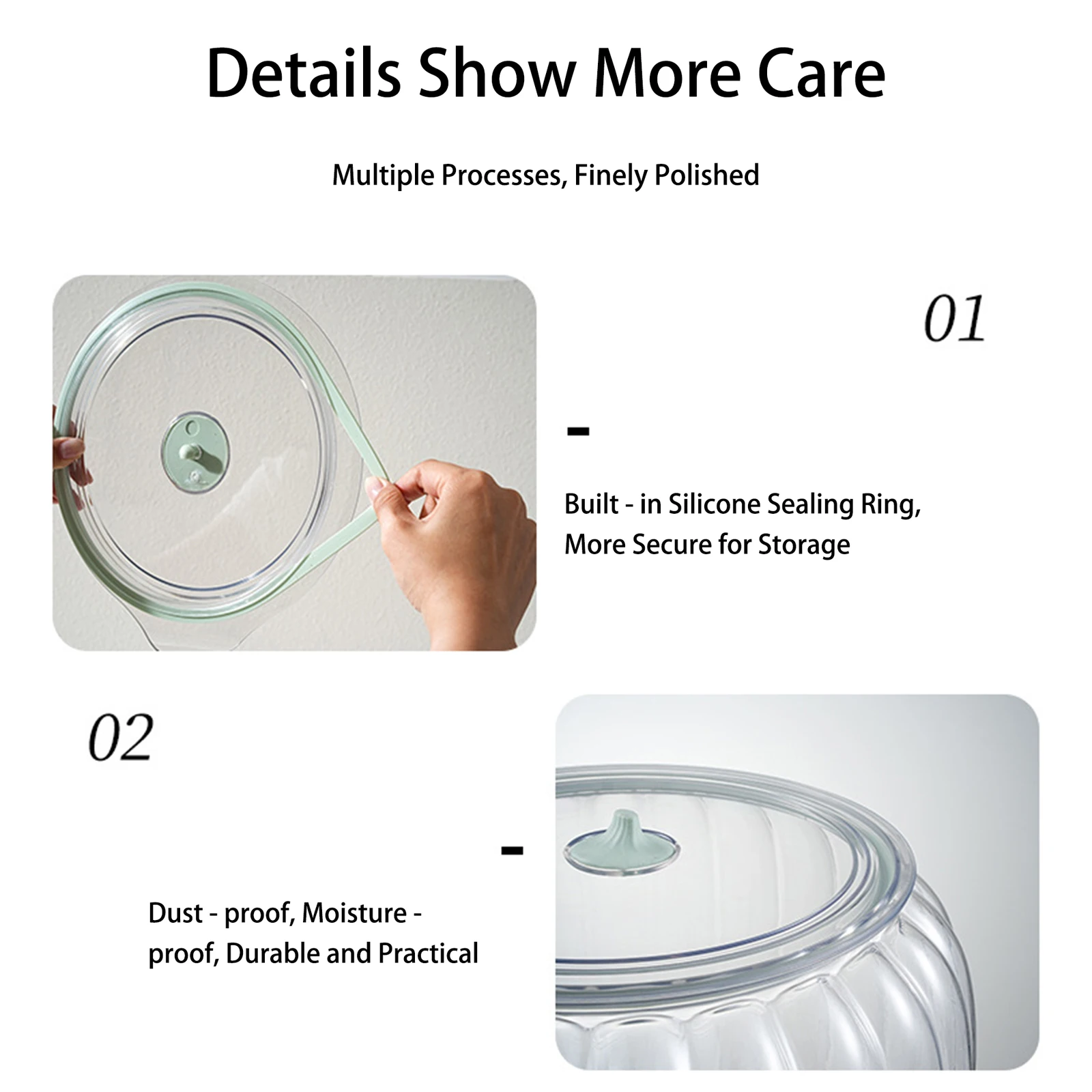 Details Show More Care

Multiple Processes, Finely Polished

01

-

Built - in Silicone Sealing Ring, More Secure for Storage

02

-

Dust - proof, Moisture - proof, Durable and Practical